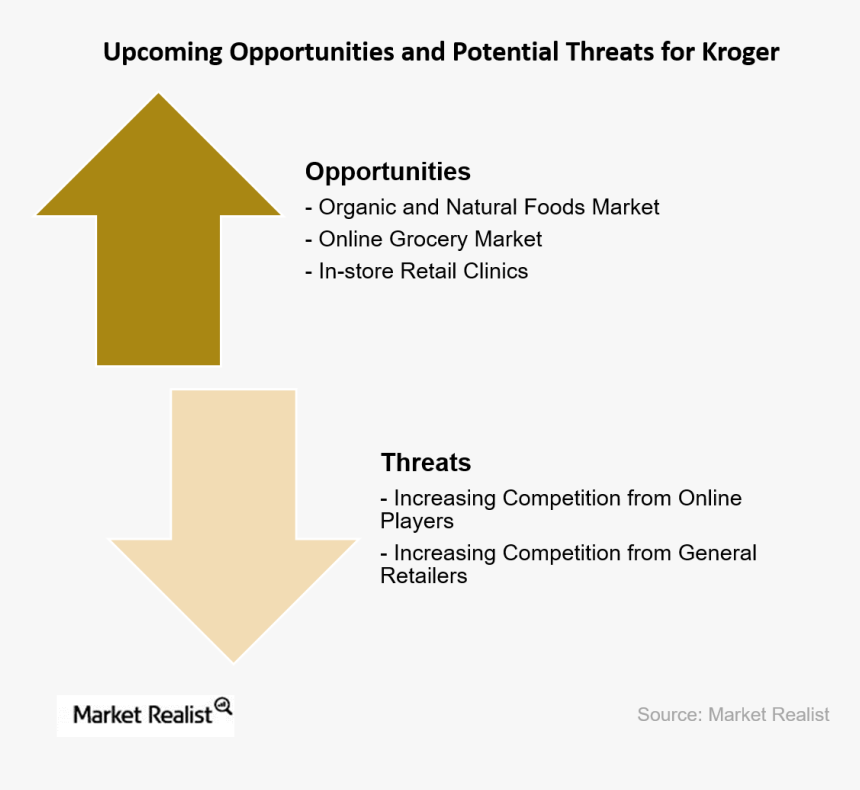 Upcoming Opportunities and Potential Threats for Kroger

Opportunities
- Organic and Natural Foods Market
- Online Grocery Market
- In-store Retail Clinics

Threats
- Increasing Competition from Online Players
- Increasing Competition from General Retailers

Market Realist

Source: Market Realist